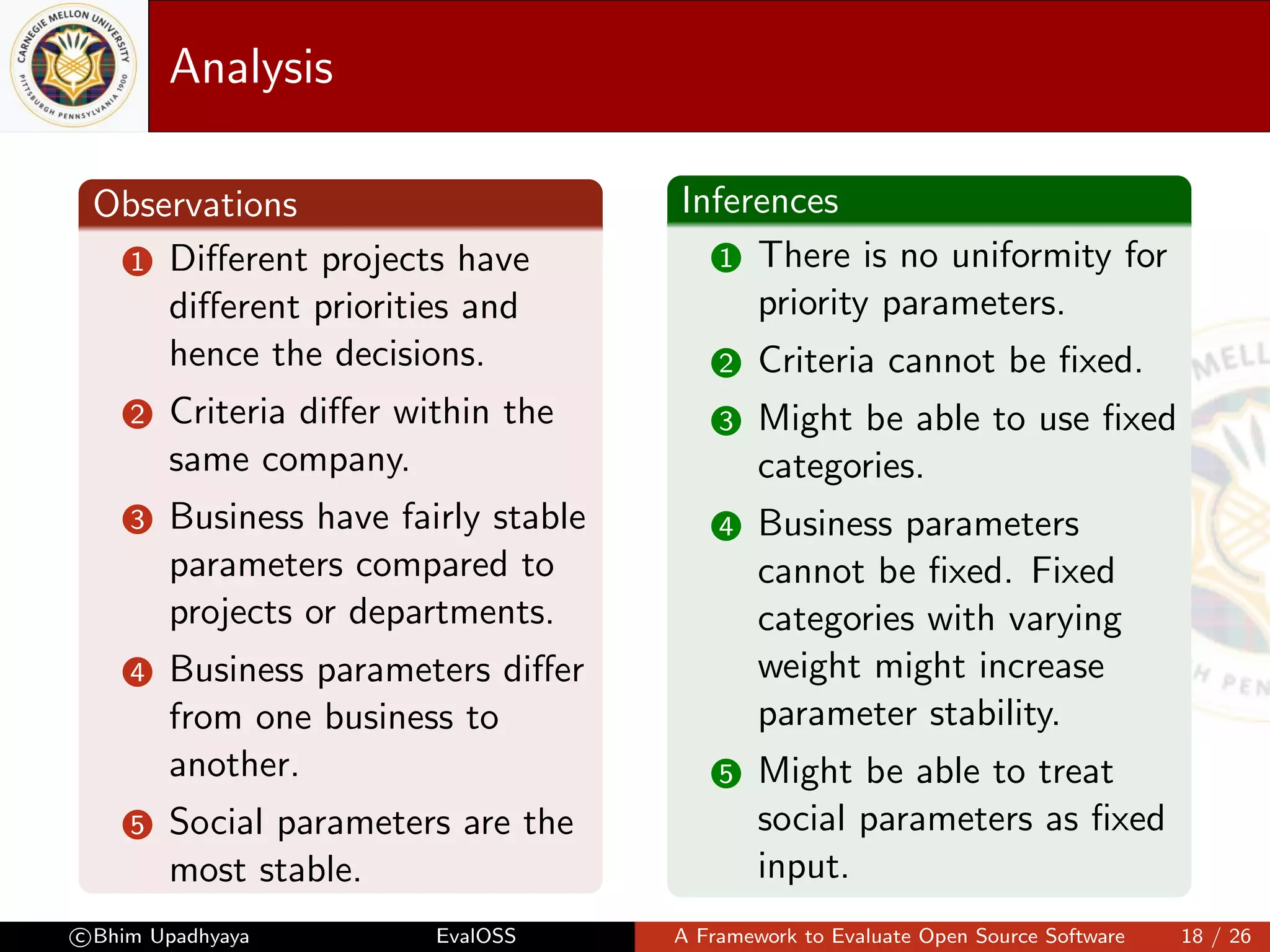 CARNEGIE MELLON UNIVERSITY PITTSBURGH PENNSYLVANIA 1900

Analysis

Observations

1 Different projects have different priorities and hence the decisions.

2 Criteria differ within the same company.

3 Business have fairly stable parameters compared to projects or departments.

4 Business parameters differ from one business to another.

5 Social parameters are the most stable.

Inferences

1 There is no uniformity for priority parameters.

2 Criteria cannot be fixed.

3 Might be able to use fixed categories.

4 Business parameters cannot be fixed. Fixed categories with varying weight might increase parameter stability.

5 Might be able to treat social parameters as fixed input.

©Bhim Upadhyaya EvalOSS A Framework to Evaluate Open Source Software 18 / 26